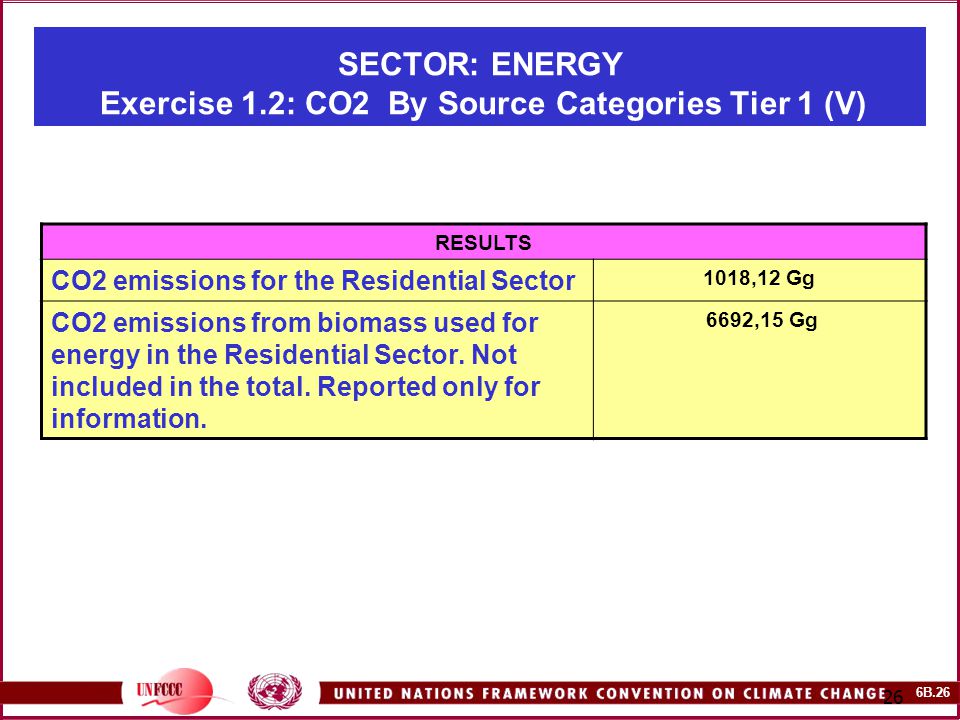 SECTOR: ENERGY
Exercise 1.2: CO2 By Source Categories Tier 1 (V)

| RESULTS | |
|---|---|
| CO2 emissions for the Residential Sector | 1018,12 Gg |
| CO2 emissions from biomass used for energy in the Residential Sector. Not included in the total. Reported only for information. | 6692,15 Gg |

UNFCCC

UNITED NATIONS FRAMEWORK CONVENTION ON CLIMATE CHANGE 26 6B.26